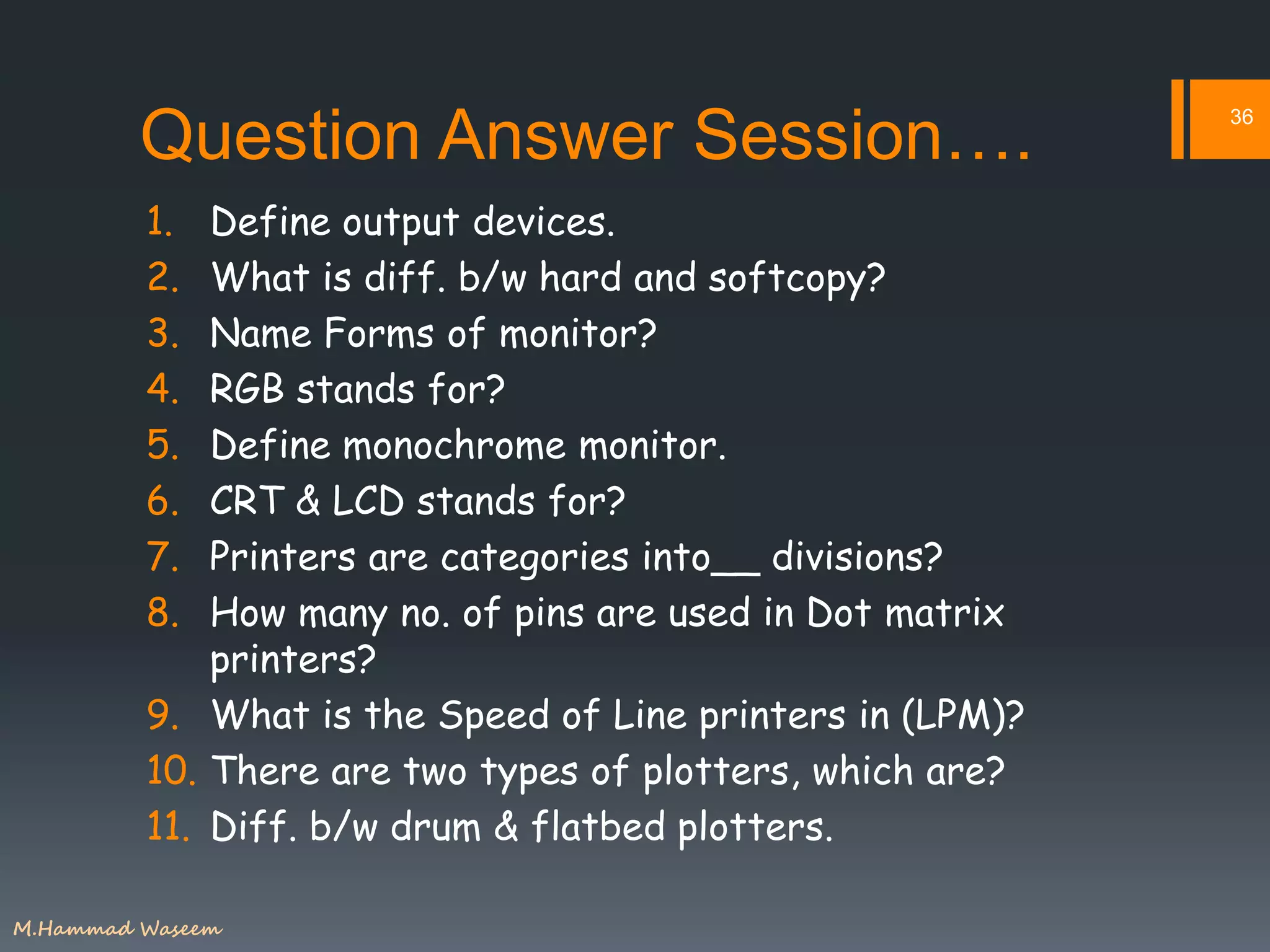 36

Question Answer Session….

1. Define output devices.
2. What is diff. b/w hard and softcopy?
3. Name Forms of monitor?
4. RGB stands for?
5. Define monochrome monitor.
6. CRT & LCD stands for?
7. Printers are categories into__ divisions?
8. How many no. of pins are used in Dot matrix printers?
9. What is the Speed of Line printers in (LPM)?
10. There are two types of plotters, which are?
11. Diff. b/w drum & flatbed plotters.

M.Hammad Waseem